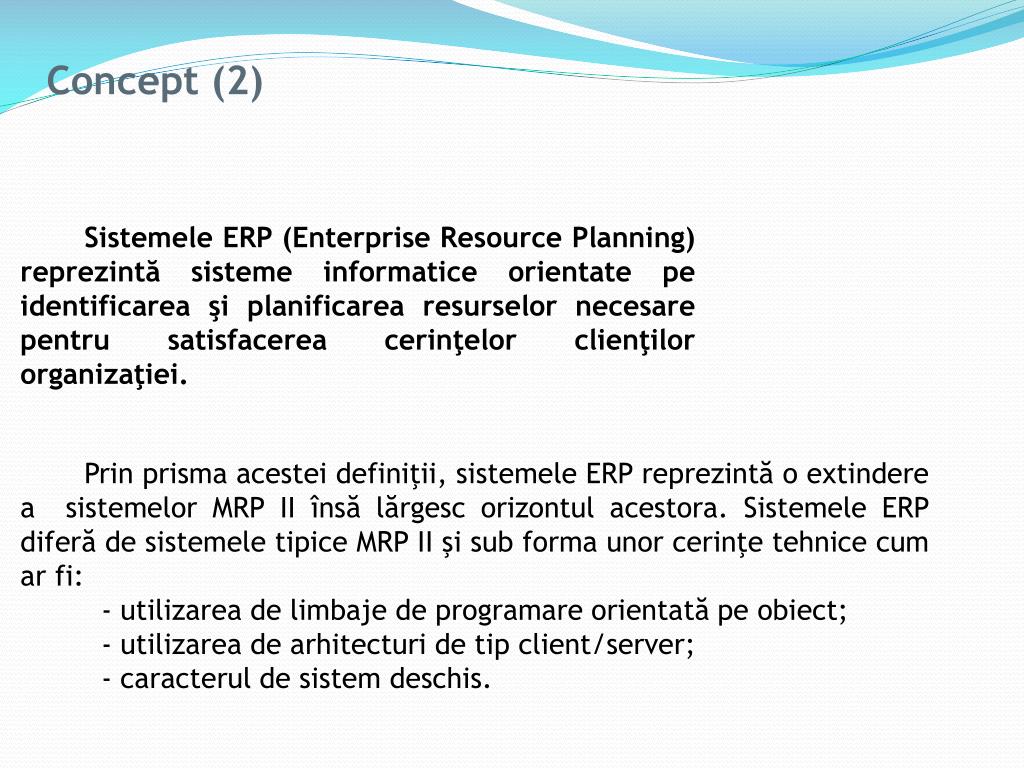 Concept (2)

Sistemele ERP (Enterprise Resource Planning) reprezintă sisteme informatice orientate pe identificarea şi planificarea resurselor necesare pentru satisfacerea cerinţelor clienţilor organizaţiei.

Prin prisma acestei definiţii, sistemele ERP reprezintă o extindere a sistemelor MRP II însă lărgesc orizontul acestora. Sistemele ERP diferă de sistemele tipice MRP II şi sub forma unor cerinţe tehnice cum ar fi:
- utilizarea de limbaje de programare orientată pe obiect;
- utilizarea de arhitecturi de tip client/server;
- caracterul de sistem deschis.